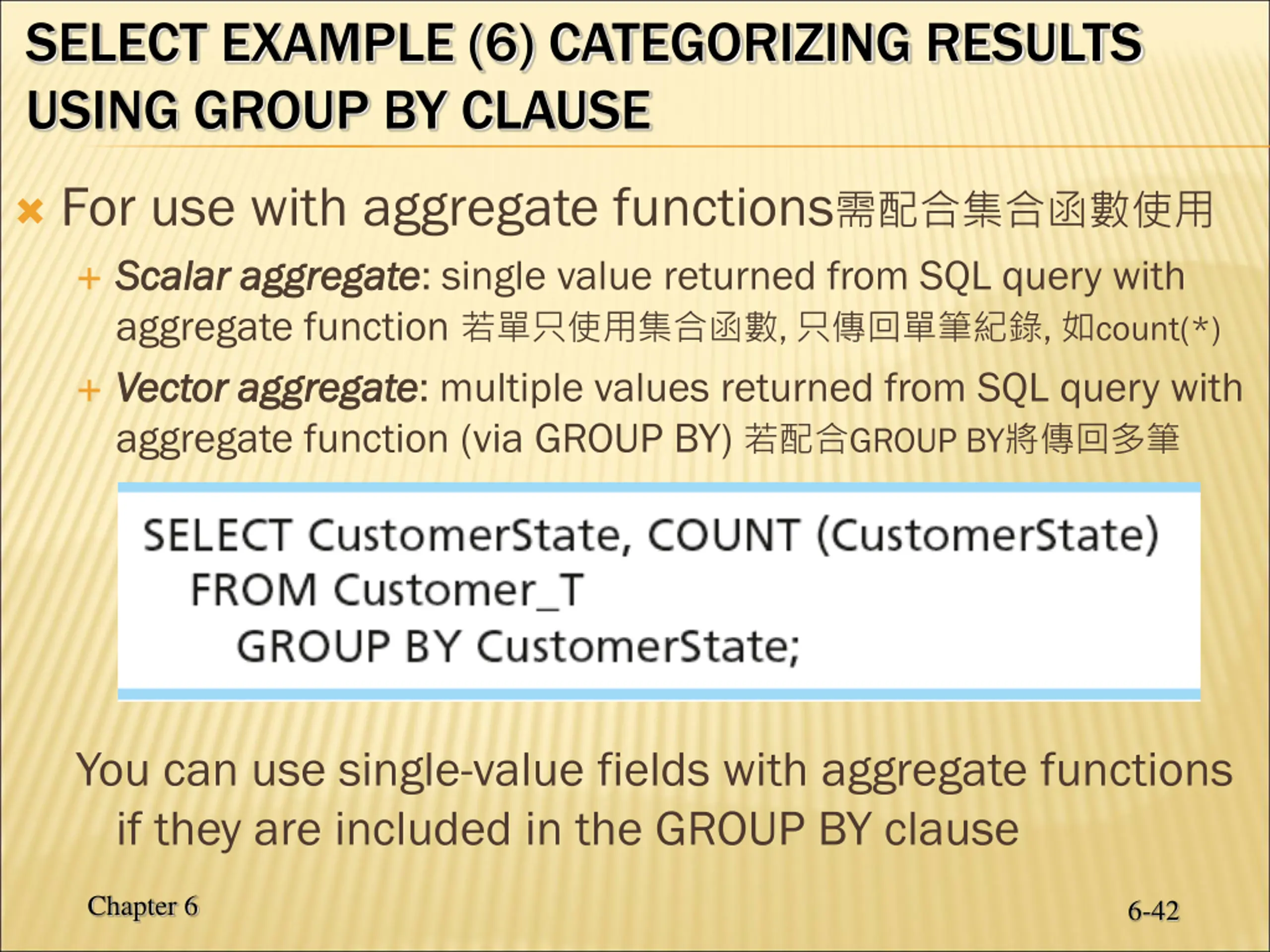 SELECT EXAMPLE (6) CATEGORIZING RESULTS USING GROUP BY CLAUSE

For use with aggregate functions需配合集合函數使用

Scalar aggregate: single value returned from SQL query with aggregate function 若單只使用集合函數, 只傳回單筆紀錄, 如count(*)

Vector aggregate: multiple values returned from SQL query with aggregate function (via GROUP BY) 若配合GROUP BY將傳回多筆

SELECT CustomerState, COUNT (CustomerState)
FROM Customer_T
GROUP BY CustomerState;

You can use single-value fields with aggregate functions if they are included in the GROUP BY clause

Chapter 6

6-42